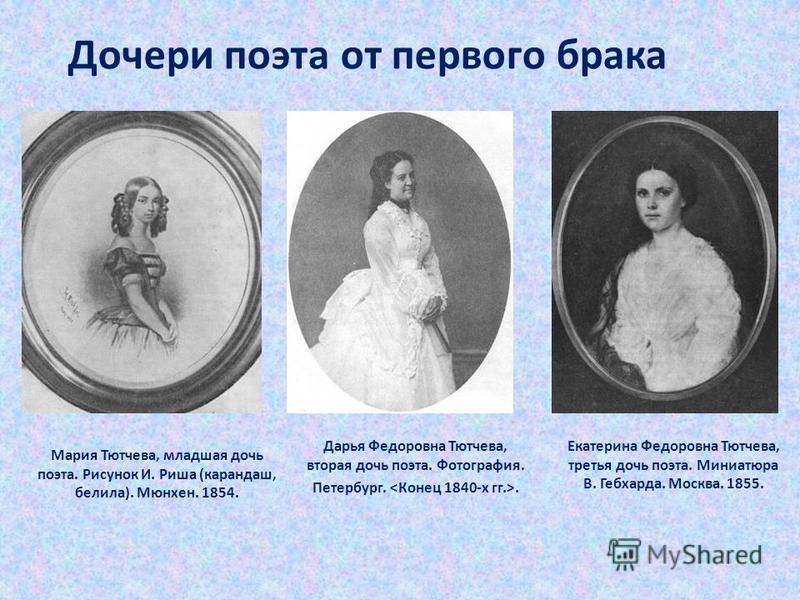 Дочери поэта от первого брака

Мария Тютчева, младшая дочь поэта. Рисунок И. Риша (карандаш, белила). Мюнхен. 1854.

Дарья Федоровна Тютчева, вторая дочь поэта. Фотография. Петербург. <Конец 1840-х гг.>.

Екатерина Федоровна Тютчева, третья дочь поэта. Миниатюра В. Гебхарда. Москва. 1855.

MyShared